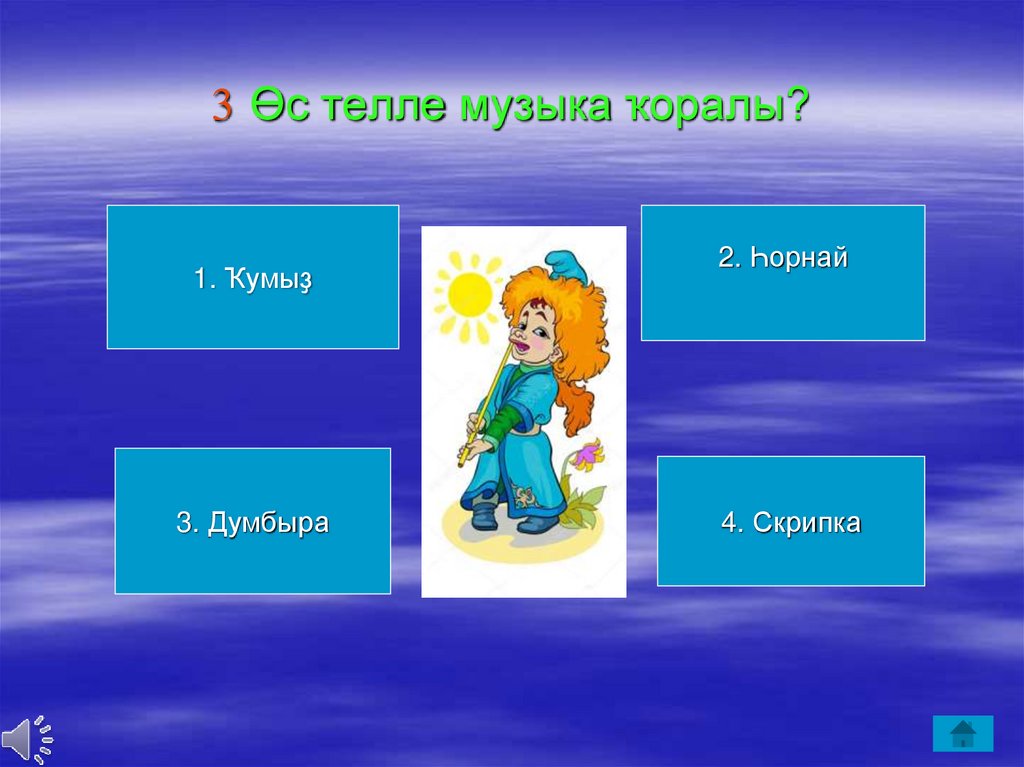 3 Өс телле музыка ҡоралы?

1. Ҡумыҙ

2. Һорнай

3. Думбыра

4. Скрипка